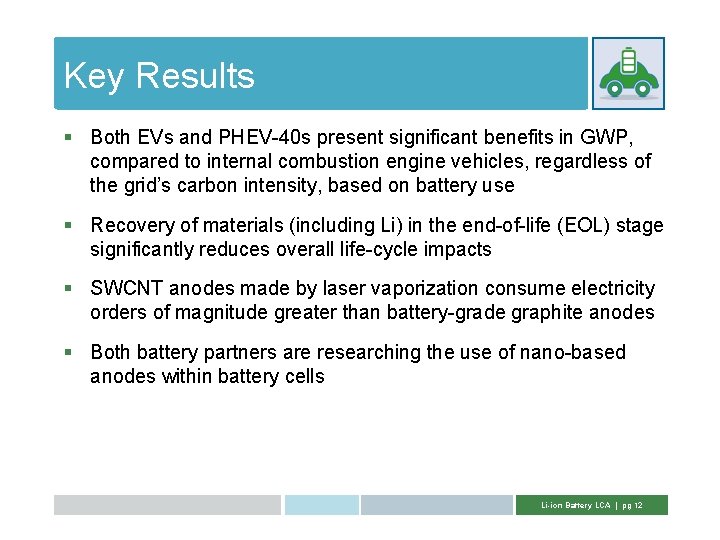 Key Results

▪ Both EVs and PHEV-40s present significant benefits in GWP, compared to internal combustion engine vehicles, regardless of the grid's carbon intensity, based on battery use

▪ Recovery of materials (including Li) in the end-of-life (EOL) stage significantly reduces overall life-cycle impacts

▪ SWCNT anodes made by laser vaporization consume electricity orders of magnitude greater than battery-grade graphite anodes

▪ Both battery partners are researching the use of nano-based anodes within battery cells

Li-ion Battery LCA | pg 12